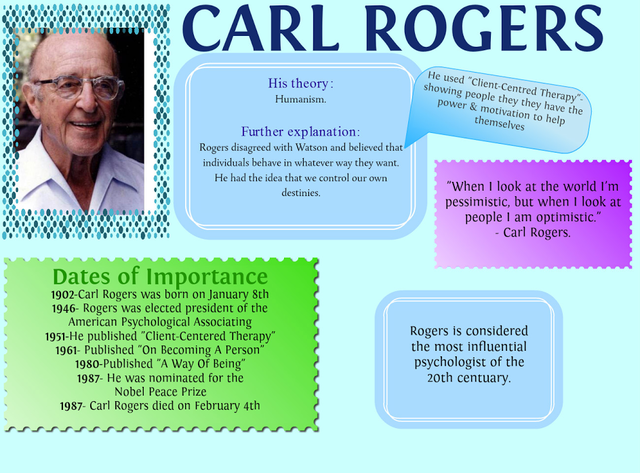 CARL ROGERS

His theory:
Humanism.

Further explanation:
Rogers disagreed with Watson and believed that individuals behave in whatever way they want. He had the idea that we control our own destinies.

He used "Client-Centred Therapy"- showing people they they have the power & motivation to help themselves

"When I look at the world I'm pessimistic, but when I look at people I am optimistic."
- Carl Rogers.

Dates of Importance
1902-Carl Rogers was born on January 8th
1946- Rogers was elected president of the American Psychological Associating
1951-He published "Client-Centered Therapy"
1961- Published "On Becoming A Person"
1980-Published "A Way Of Being"
1987- He was nominated for the Nobel Peace Prize
1987- Carl Rogers died on February 4th

Rogers is considered the most influential psychologist of the 20th centuary.